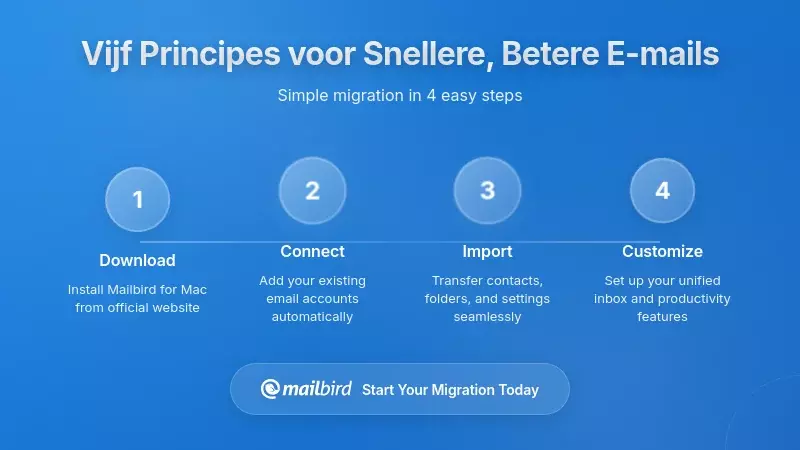 Vijf Principes voor Snellere, Betere E-mails

Simple migration in 4 easy steps

1

Download

Install Mailbird for Mac from official website

2

Connect

Add your existing email accounts automatically

3

Import

Transfer contacts, folders, and settings seamlessly

4

Customize

Set up your unified inbox and productivity features

mailbird Start Your Migration Today